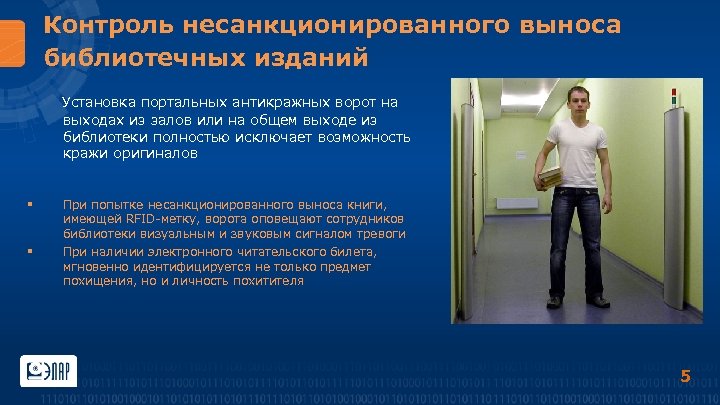 Контроль несанкционированного выноса библиотечных изданий

Установка портальных антикражных ворот на выходах из залов или на общем выходе из библиотеки полностью исключает возможность кражи оригиналов

▪ При попытке несанкционированного выноса книги, имеющей RFID-метку, ворота оповещают сотрудников библиотеки визуальным и звуковым сигналом тревоги

▪ При наличии электронного читательского билета, мгновенно идентифицируется не только предмет похищения, но и личность похитителя

ЭЛАР

5